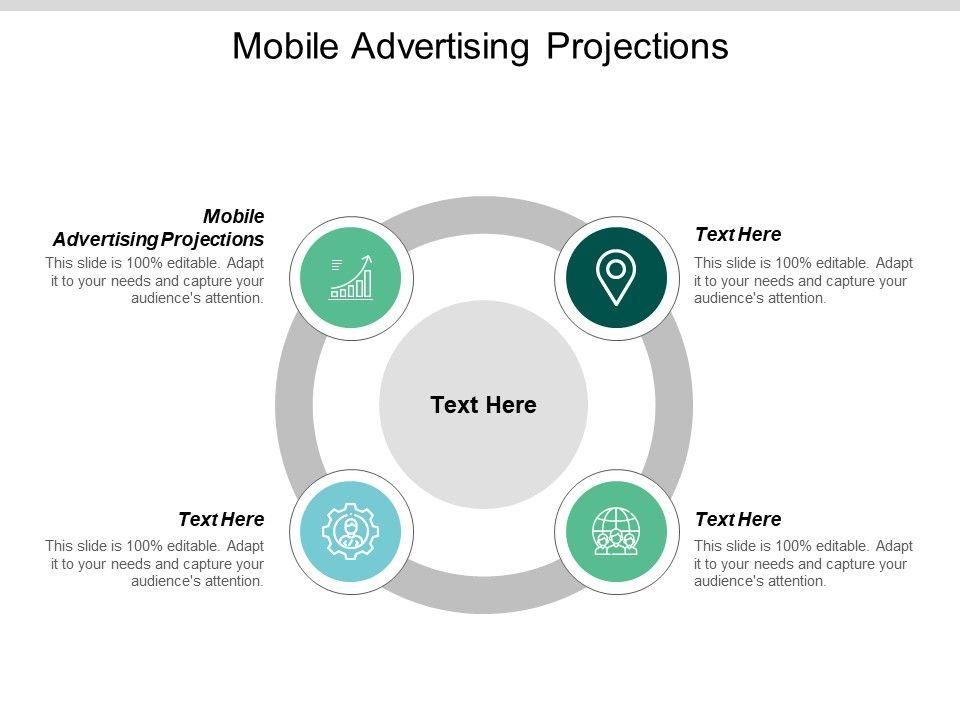 Mobile Advertising Projections

Mobile Advertising Projections
This slide is 100% editable. Adapt it to your needs and capture your audience's attention.

Text Here
This slide is 100% editable. Adapt it to your needs and capture your audience's attention.

Text Here

Text Here
This slide is 100% editable. Adapt it to your needs and capture your audience's attention.

Text Here
This slide is 100% editable. Adapt it to your needs and capture your audience's attention.